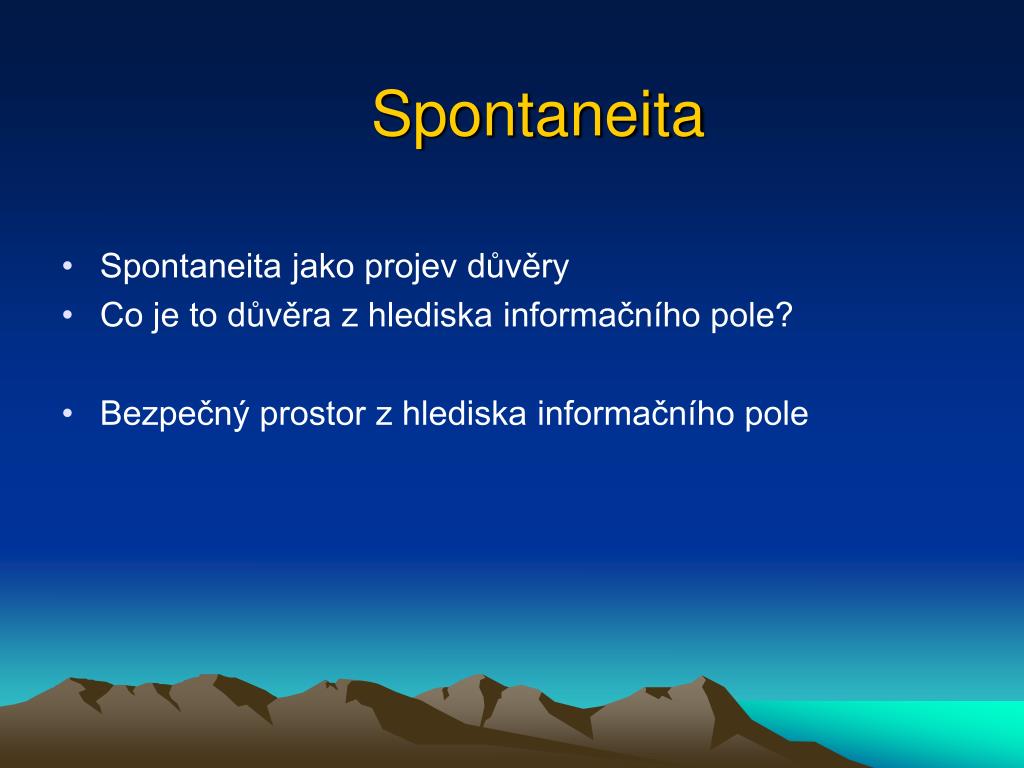 Spontaneita

• Spontaneita jako projev důvěry
• Co je to důvěra z hlediska informačního pole?

• Bezpečný prostor z hlediska informačního pole